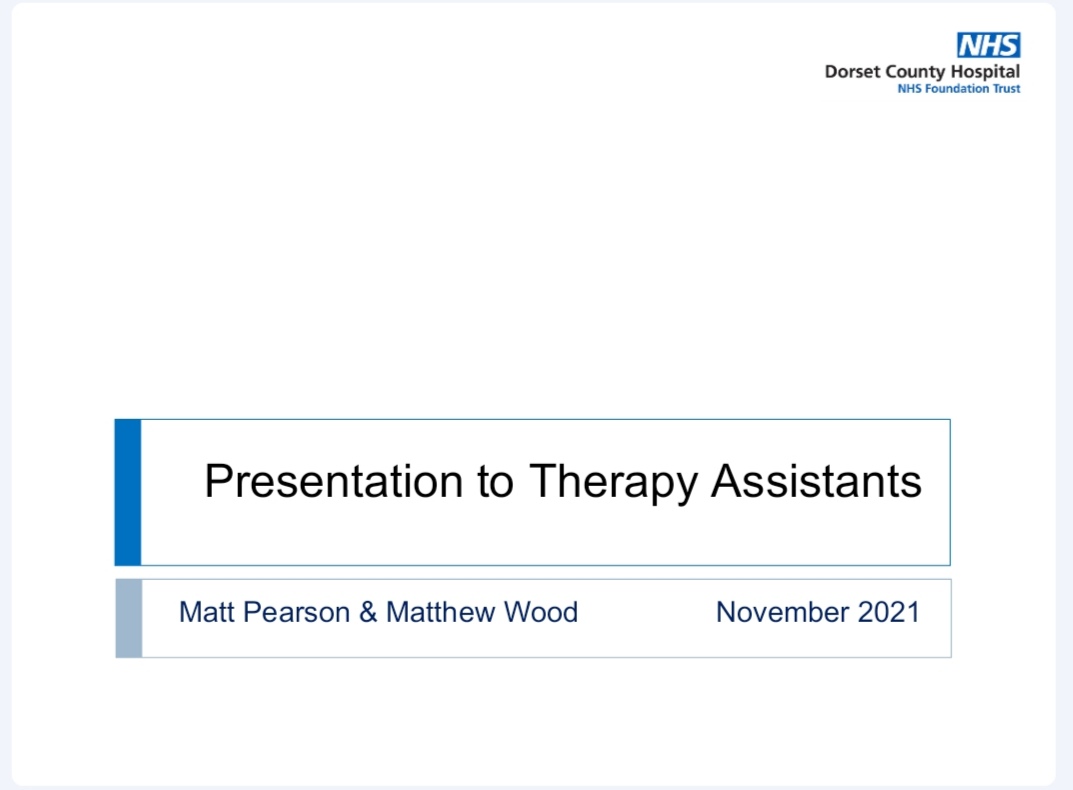 NHS
Dorset County Hospital
NHS Foundation Trust

Presentation to Therapy Assistants

Matt Pearson & Matthew Wood

November 2021